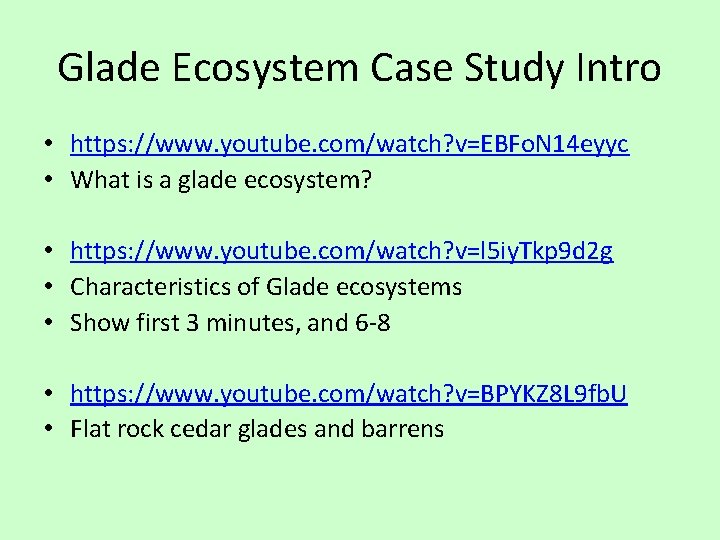 Glade Ecosystem Case Study Intro

• https://www.youtube.com/watch?v=EBFoN14eyyc
• What is a glade ecosystem?

• https://www.youtube.com/watch?v=l5iyTkp9d2g
• Characteristics of Glade ecosystems
• Show first 3 minutes, and 6-8

• https://www.youtube.com/watch?v=BPYKZ8L9fbU
• Flat rock cedar glades and barrens